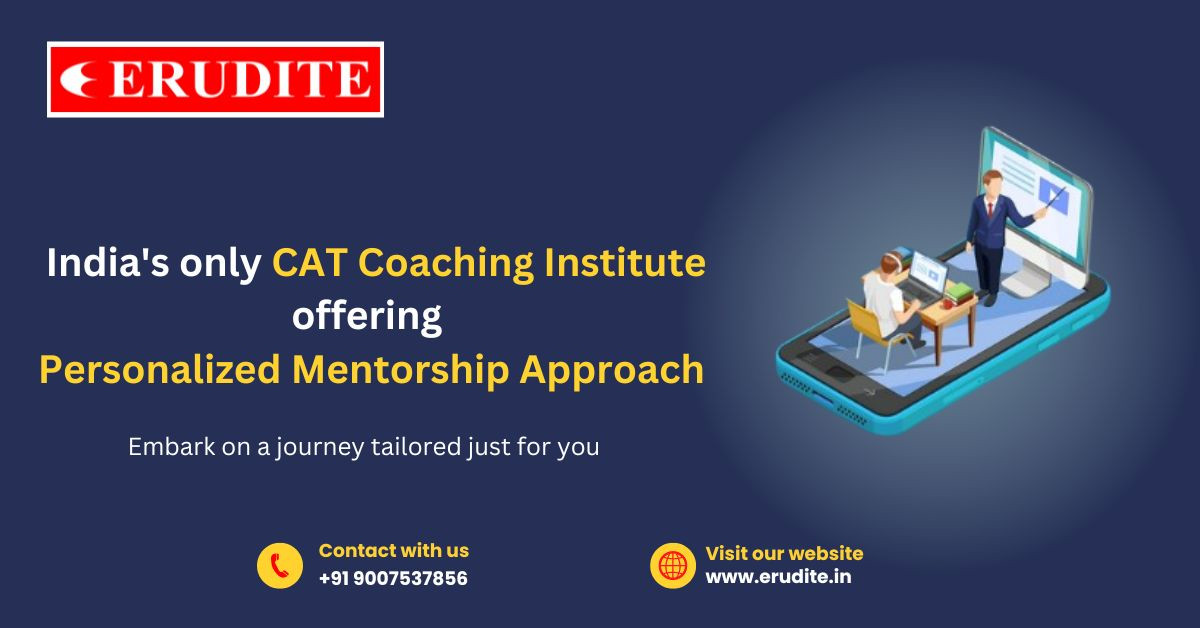 ERUDITE

India's only CAT Coaching Institute offering Personalized Mentorship Approach

Embark on a journey tailored just for you

Contact with us
+91 9007537856

Visit our website
www.erudite.in